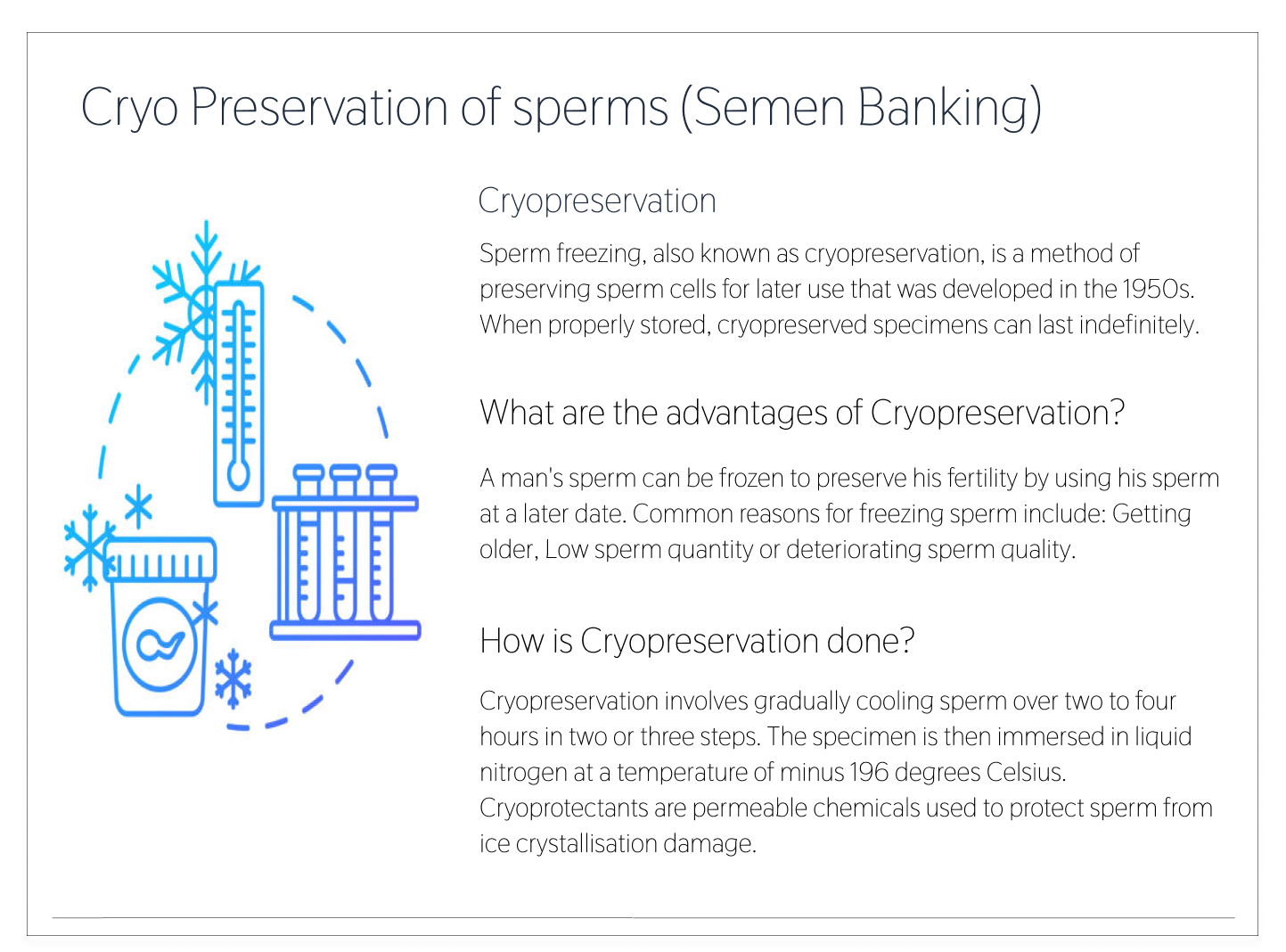 Cryo Preservation of sperms (Semen Banking)

Cryopreservation

Sperm freezing, also known as cryopreservation, is a method of preserving sperm cells for later use that was developed in the 1950s. When properly stored, cryopreserved specimens can last indefinitely.

What are the advantages of Cryopreservation?

A man's sperm can be frozen to preserve his fertility by using his sperm at a later date. Common reasons for freezing sperm include: Getting older, Low sperm quantity or deteriorating sperm quality.

How is Cryopreservation done?

Cryopreservation involves gradually cooling sperm over two to four hours in two or three steps. The specimen is then immersed in liquid nitrogen at a temperature of minus 196 degrees Celsius. Cryoprotectants are permeable chemicals used to protect sperm from ice crystallisation damage.